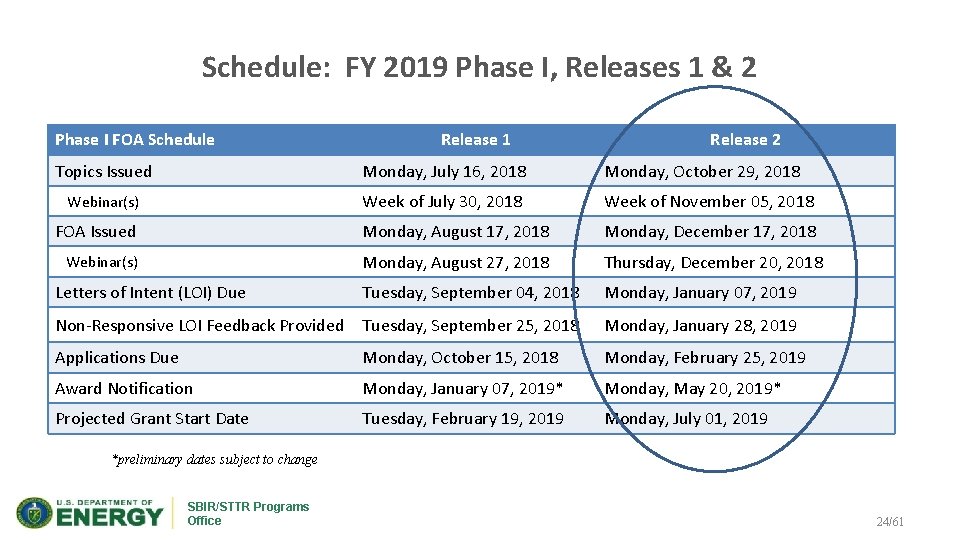 Schedule: FY 2019 Phase I, Releases 1 & 2

| Phase I FOA Schedule | Release 1 | Release 2 |
|---|---|---|
| Topics Issued | Monday, July 16, 2018 | Monday, October 29, 2018 |
| Webinar(s) | Week of July 30, 2018 | Week of November 05, 2018 |
| FOA Issued | Monday, August 17, 2018 | Monday, December 17, 2018 |
| Webinar(s) | Monday, August 27, 2018 | Thursday, December 20, 2018 |
| Letters of Intent (LOI) Due | Tuesday, September 04, 2018 | Monday, January 07, 2019 |
| Non-Responsive LOI Feedback Provided | Tuesday, September 25, 2018 | Monday, January 28, 2019 |
| Applications Due | Monday, October 15, 2018 | Monday, February 25, 2019 |
| Award Notification | Monday, January 07, 2019* | Monday, May 20, 2019* |
| Projected Grant Start Date | Tuesday, February 19, 2019 | Monday, July 01, 2019 |

*preliminary dates subject to change

U.S. DEPARTMENT OF ENERGY

SBIR/STTR Programs Office

24/61